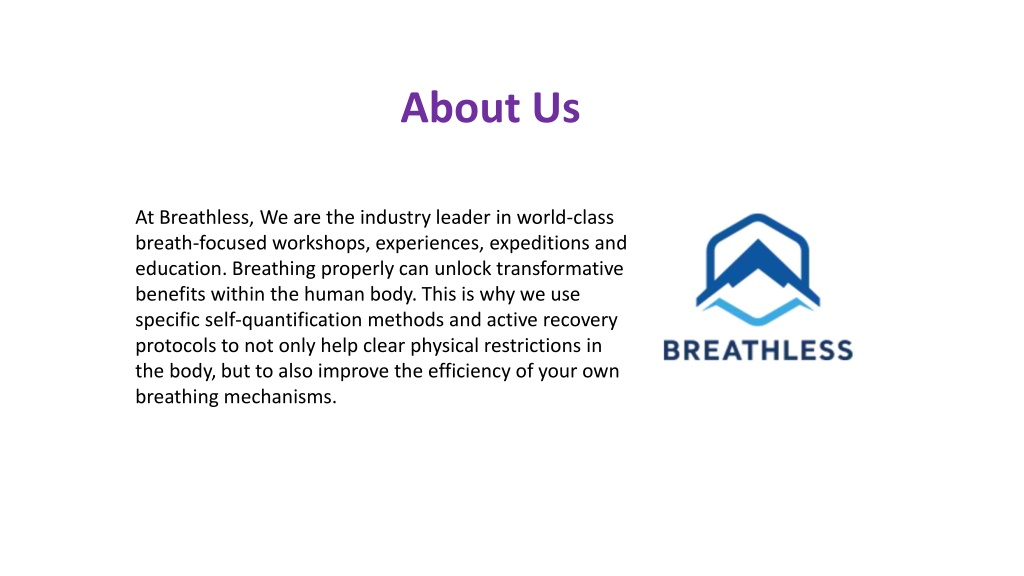 About Us

At Breathless, We are the industry leader in world-class breath-focused workshops, experiences, expeditions and education. Breathing properly can unlock transformative benefits within the human body. This is why we use specific self-quantification methods and active recovery protocols to not only help clear physical restrictions in the body, but to also improve the efficiency of your own breathing mechanisms.

BREATHLESS